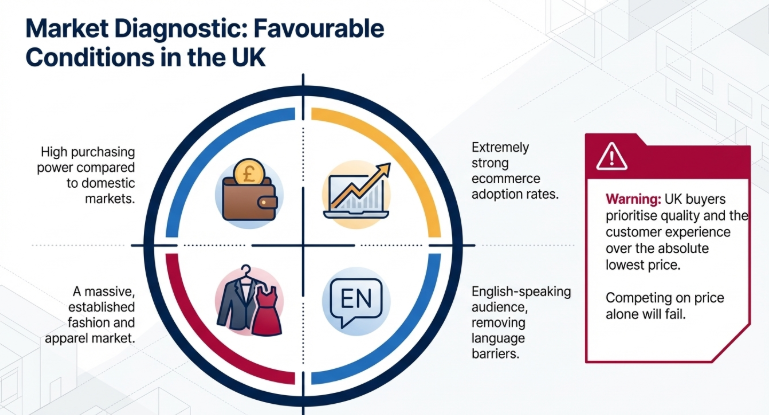 Market Diagnostic: Favourable Conditions in the UK

High purchasing power compared to domestic markets.

£

Extremely strong ecommerce adoption rates.

A massive, established fashion and apparel market.

EN

English-speaking audience, removing language barriers.

Warning: UK buyers prioritise quality and the customer experience over the absolute lowest price.

Competing on price alone will fail.